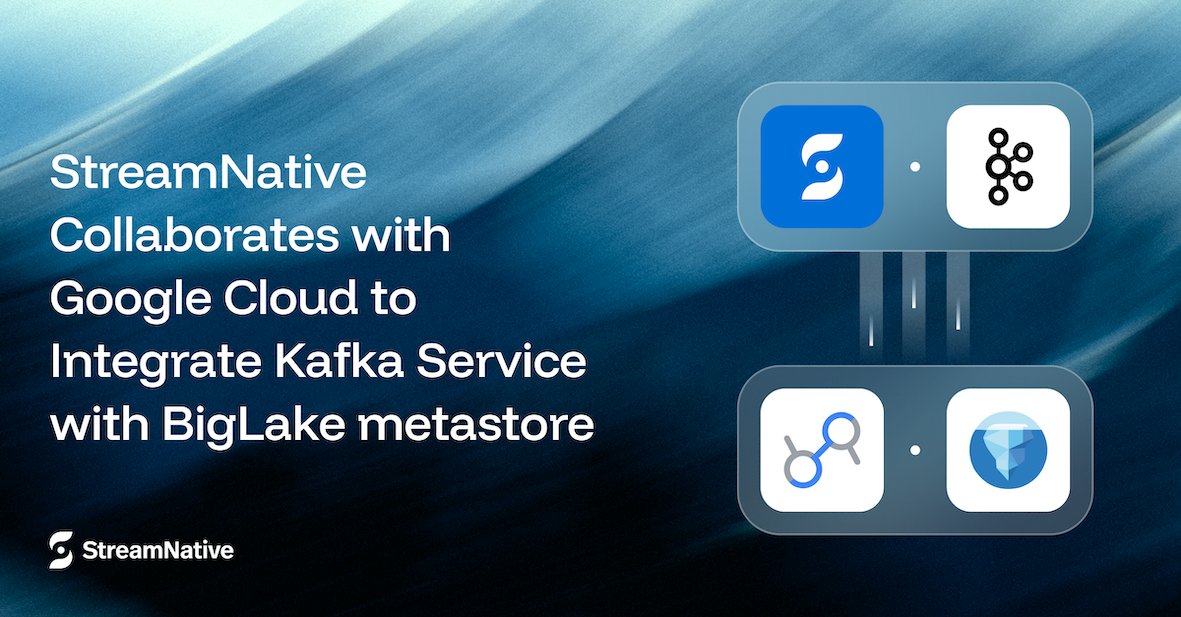 StreamNative Collaborates with Google Cloud to Integrate Kafka Service with BigLake metastore

StreamNative